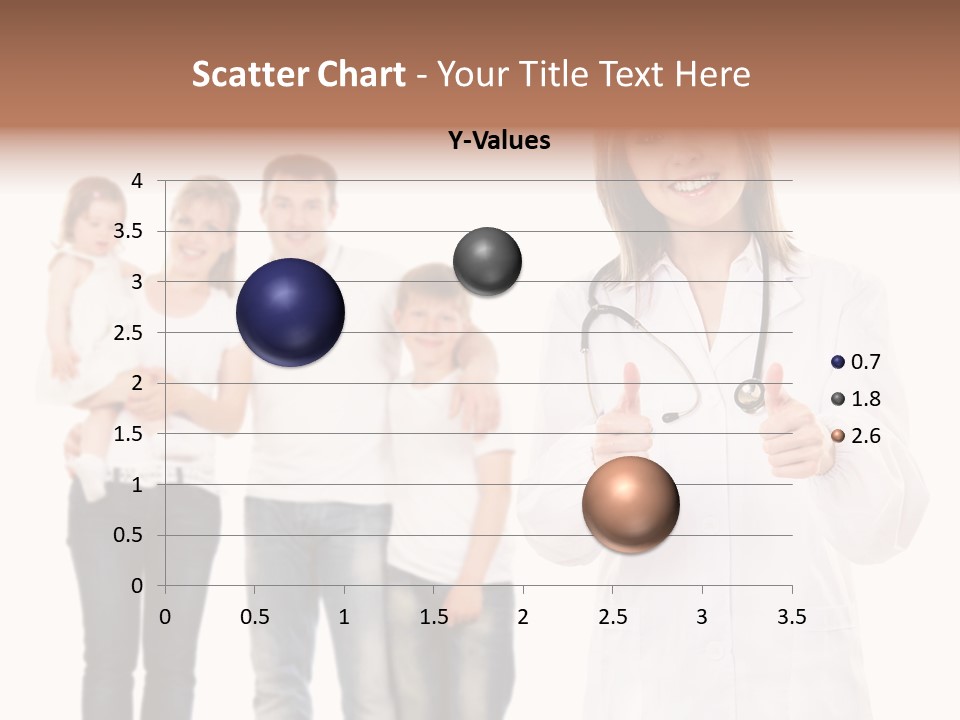 Scatter Chart - Your Title Text Here

Y-Values

4
3.5
3
2.5
2
1.5
1
0.5
0

0 0.5 1 1.5 2 2.5 3 3.5

0.7
1.8
2.6